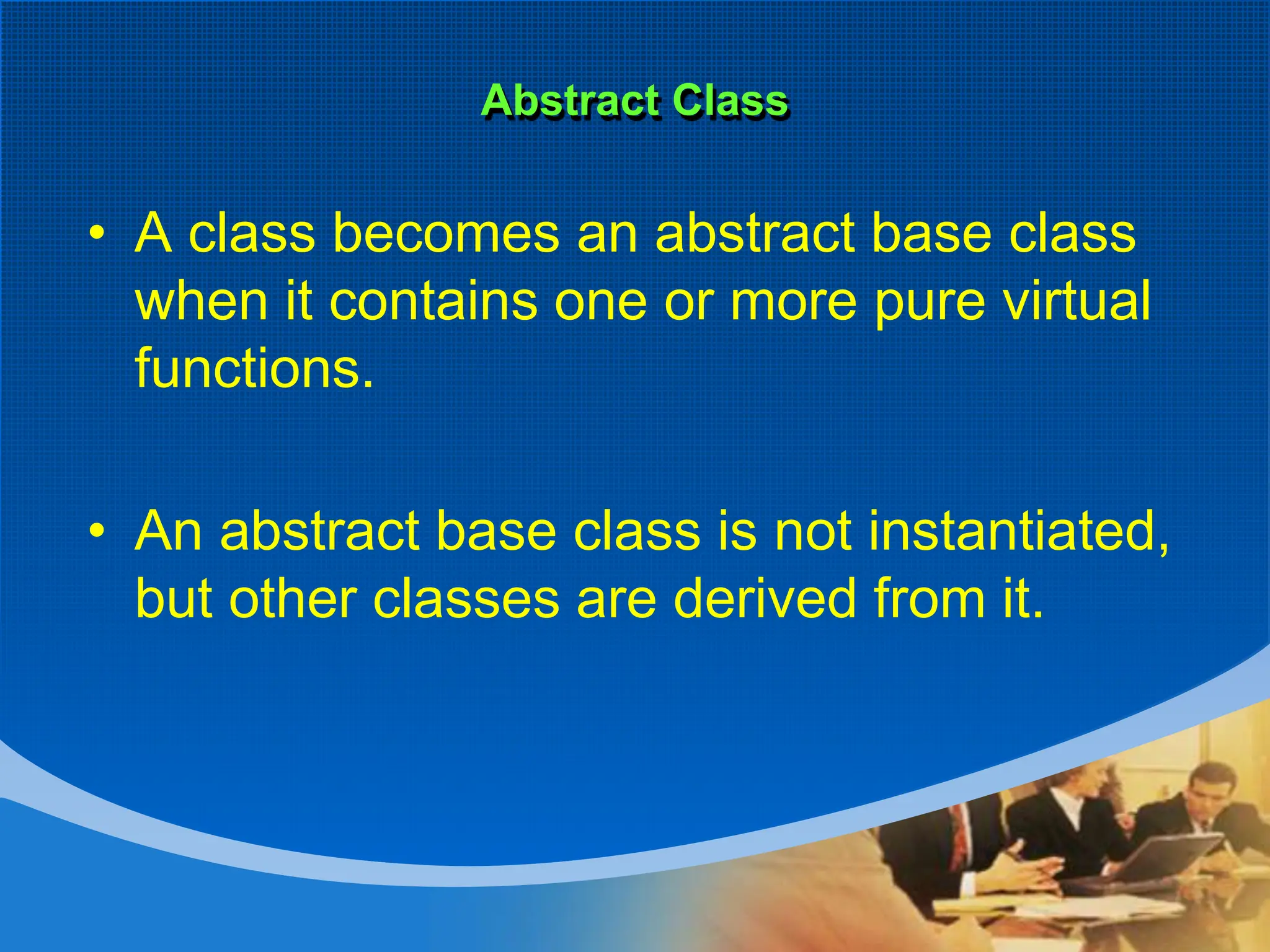 Abstract Class

• A class becomes an abstract base class when it contains one or more pure virtual functions.

• An abstract base class is not instantiated, but other classes are derived from it.